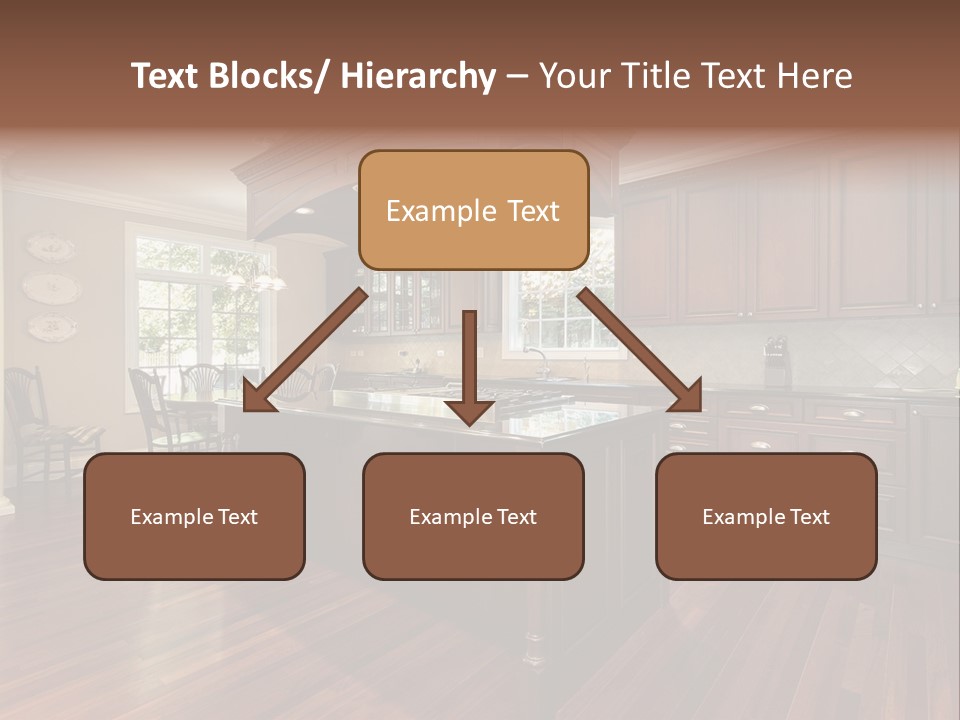 Text Blocks/ Hierarchy – Your Title Text Here

Example Text

Example Text

Example Text

Example Text